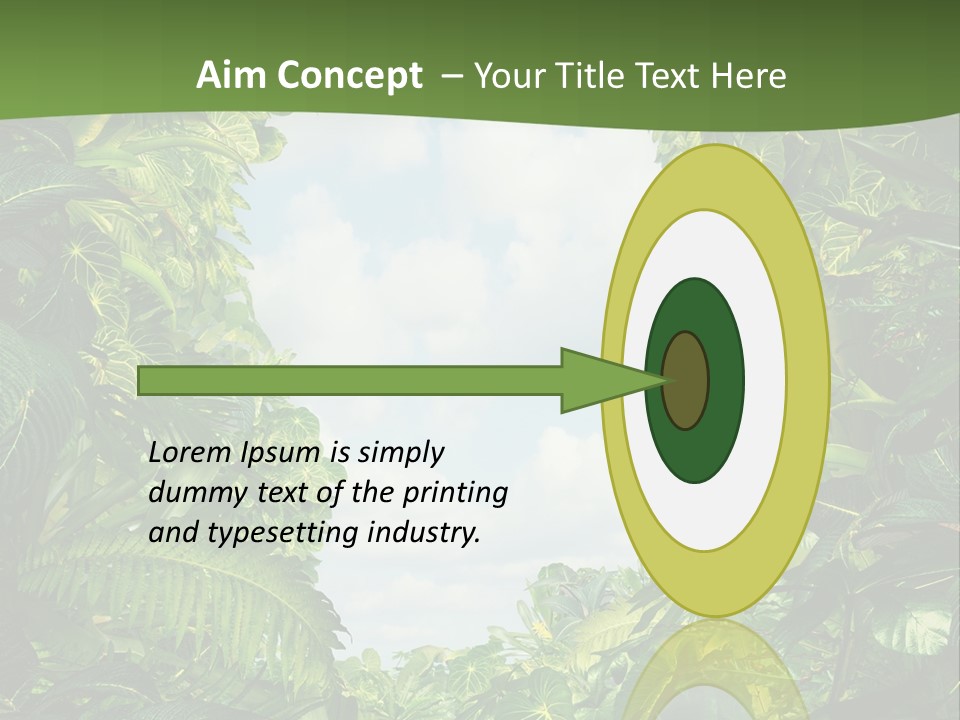 Aim Concept – Your Title Text Here

Lorem Ipsum is simply dummy text of the printing and typesetting industry.